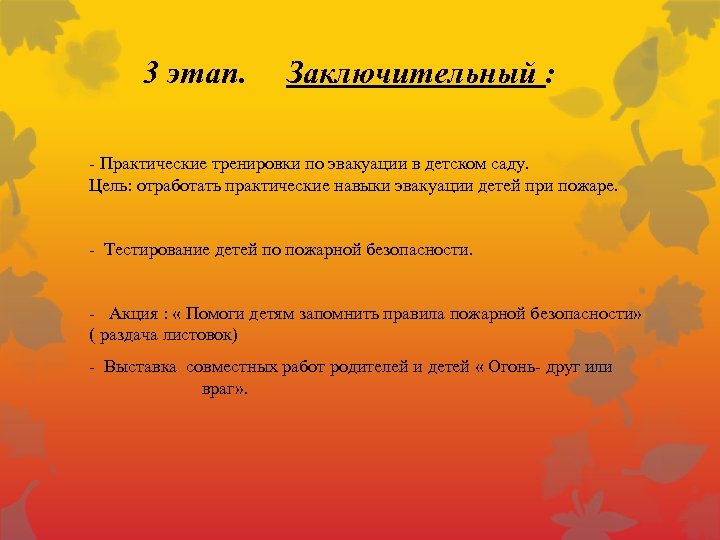 3 этап.     Заключительный :

- Практические тренировки по эвакуации в детском саду.
Цель: отработать практические навыки эвакуации детей при пожаре.

-  Тестирование детей по пожарной безопасности.

-   Акция : « Помоги детям запомнить правила пожарной безопасности» ( раздача листовок)

-  Выставка  совместных работ родителей и детей « Огонь- друг или враг».